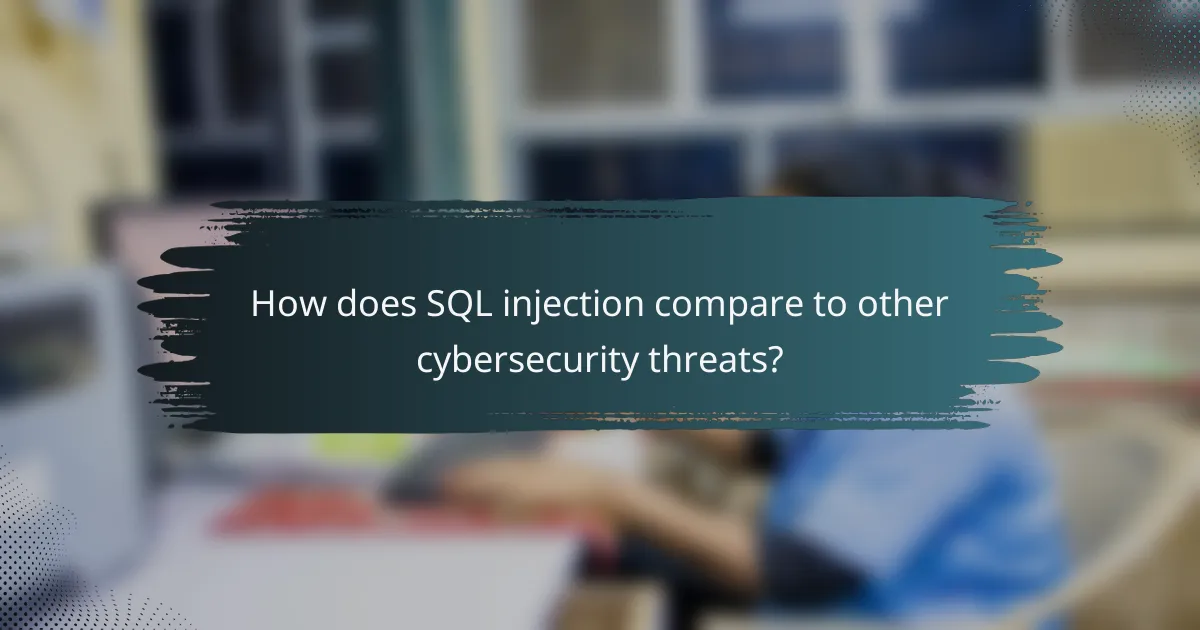 How does SQL injection compare to other cybersecurity threats?